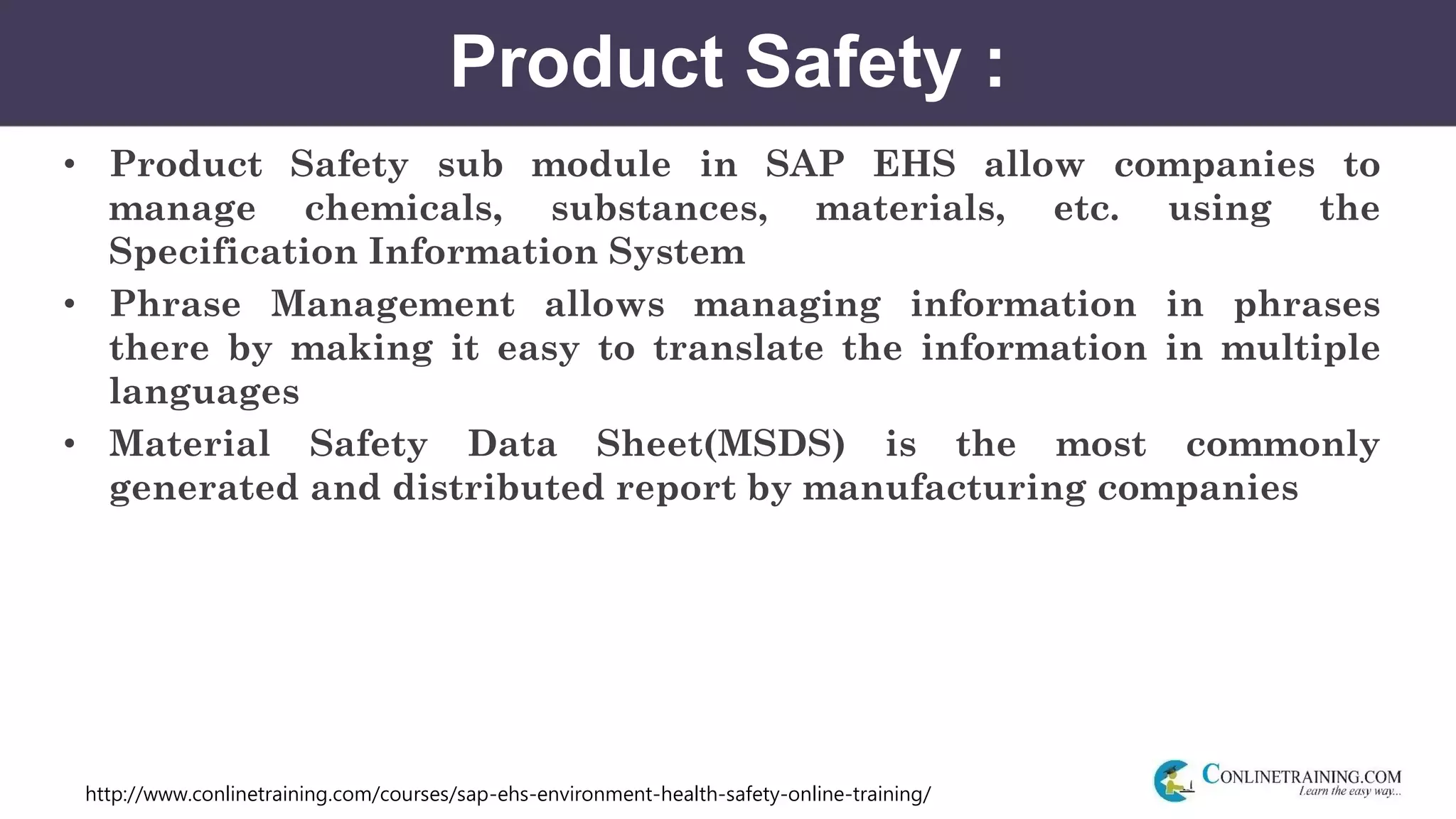 Product Safety :

• Product Safety sub module in SAP EHS allow companies to manage chemicals, substances, materials, etc. using the Specification Information System

• Phrase Management allows managing information in phrases there by making it easy to translate the information in multiple languages

• Material Safety Data Sheet(MSDS) is the most commonly generated and distributed report by manufacturing companies

http://www.conlinetraining.com/courses/sap-ehs-environment-health-safety-online-training/

CONLINETRAINING.COM
Learn the easy way...